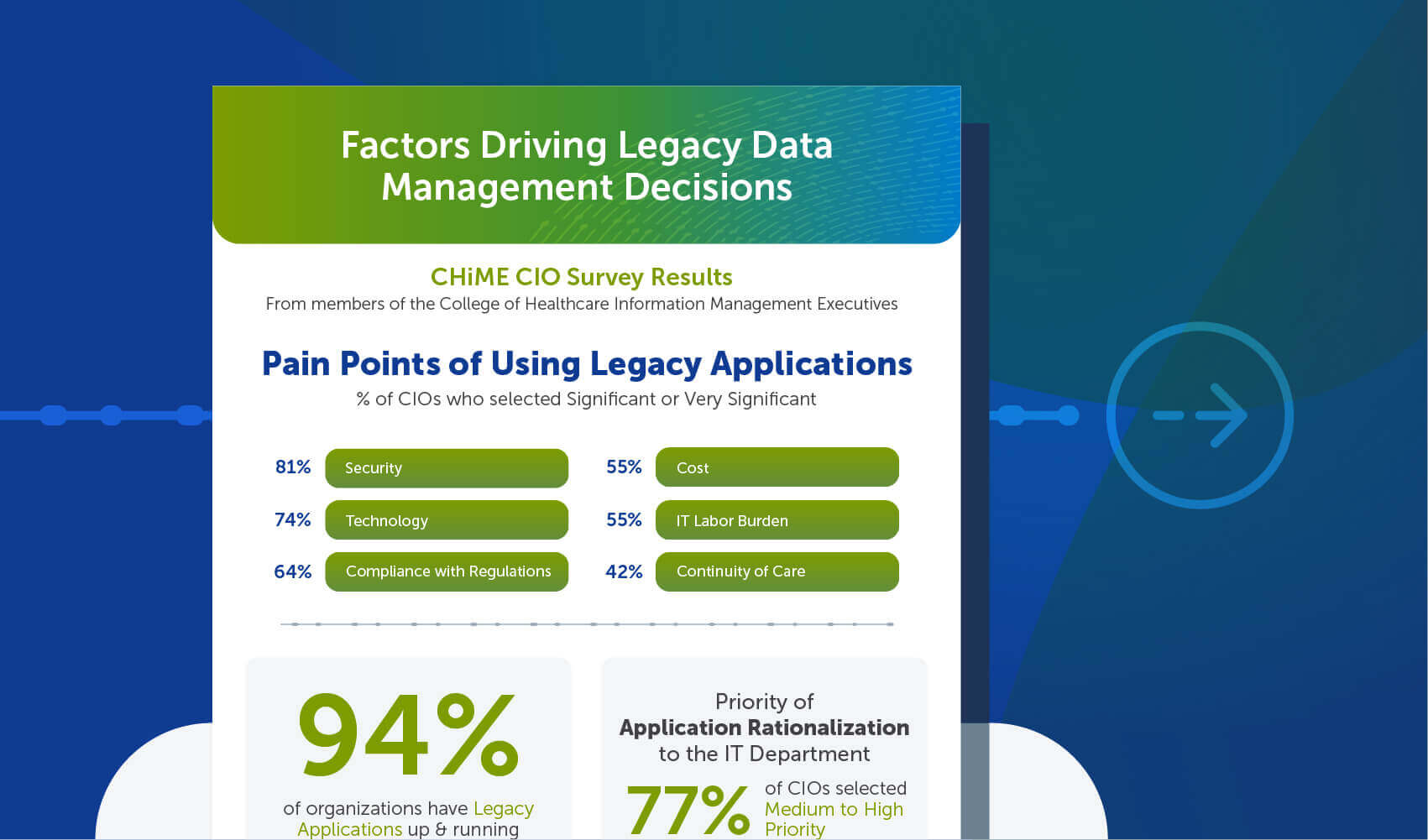 Factors Driving Legacy Data Management Decisions

CHiME CIO Survey Results
From members of the College of Healthcare Information Management Executives

Pain Points of Using Legacy Applications
% of CIOs who selected Significant or Very Significant

81% Security
74% Technology
64% Compliance with Regulations
55% Cost
55% IT Labor Burden
42% Continuity of Care

94%
of organizations have Legacy Applications up & running

Priority of Application Rationalization to the IT Department
77% of CIOs selected Medium to High Priority